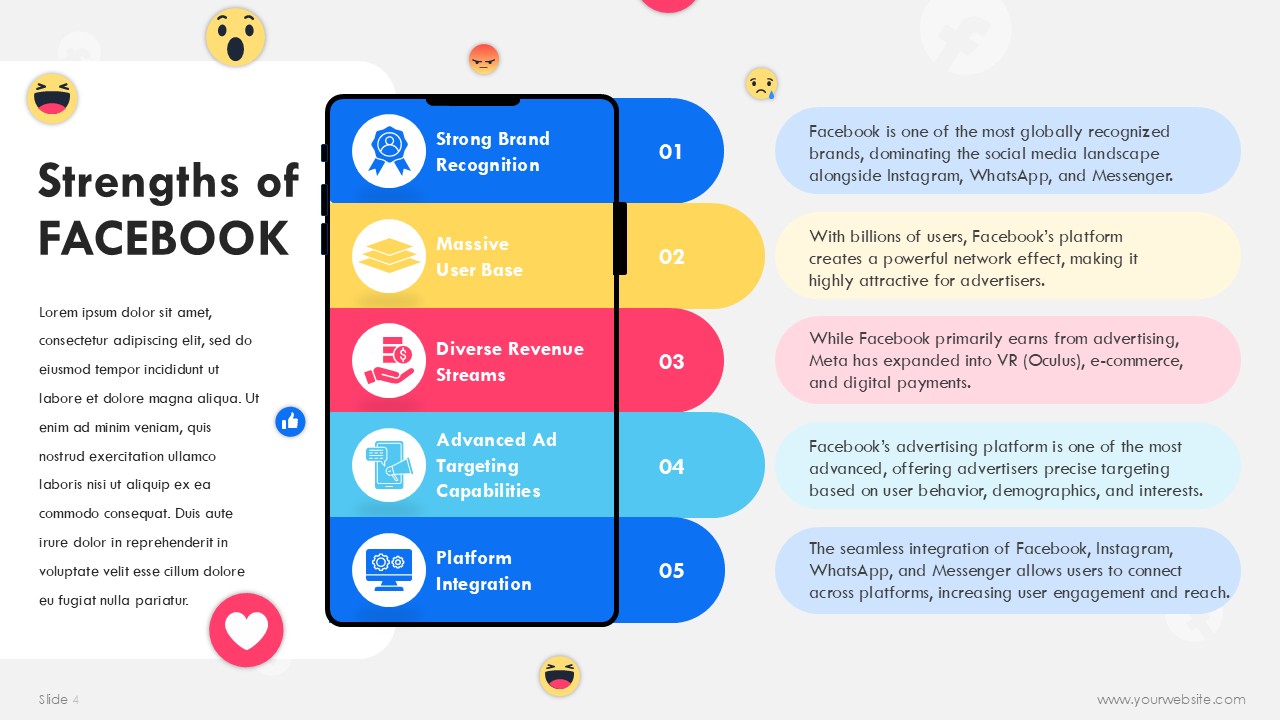 Strengths of FACEBOOK

Lorem ipsum dolor sit amet, consectetur adipiscing elit, sed do eiusmod tempor incididunt ut labore et dolore magna aliqua. Ut enim ad minim veniam, quis nostrud exercitation ullamco laboris nisi ut aliquip ex ea commodo consequat. Duis aute irure dolor in reprehenderit in voluptate velit esse cillum dolore eu fugiat nulla pariatur.

Strong Brand Recognition
01
Facebook is one of the most globally recognized brands, dominating the social media landscape alongside Instagram, WhatsApp, and Messenger.

Massive User Base
02
With billions of users, Facebook's platform creates a powerful network effect, making it highly attractive for advertisers.

Diverse Revenue Streams
03
While Facebook primarily earns from advertising, Meta has expanded into VR (Oculus), e-commerce, and digital payments.

Advanced Ad Targeting Capabilities
04
Facebook's advertising platform is one of the most advanced, offering advertisers precise targeting based on user behavior, demographics, and interests.

Platform Integration
05
The seamless integration of Facebook, Instagram, WhatsApp, and Messenger allows users to connect across platforms, increasing user engagement and reach.

Slide 4
www.yourwebsite.com